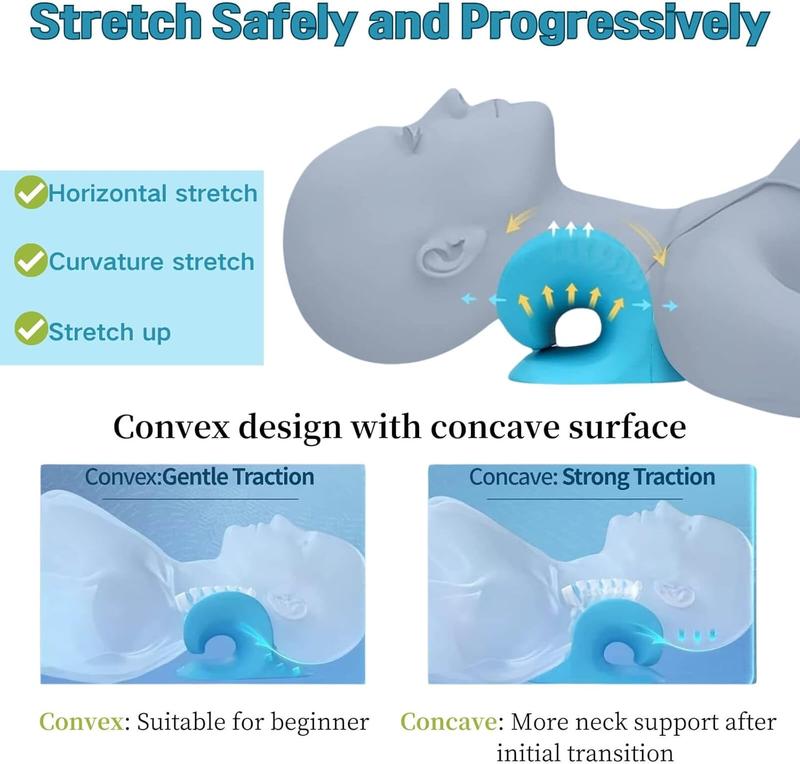 Stretch Safely and Progressively

Horizontal stretch

Curvature stretch

Stretch up

Convex design with concave surface

Convex:Gentle Traction

Concave: Strong Traction

Convex: Suitable for beginner

Concave: More neck support after initial transition